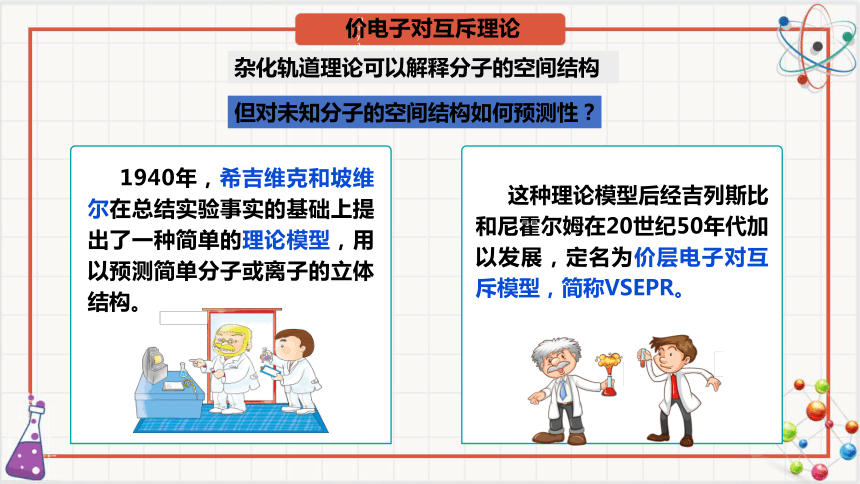 价电子对互斥理论

杂化轨道理论可以解释分子的空间结构

但对未知分子的空间结构如何预测性？

1940年，希吉维克和坡维尔在总结实验事实的基础上提出了一种简单的理论模型，用以预测简单分子或离子的立体结构。

这种理论模型后经吉列斯比和尼霍尔姆在20世纪50年代加以发展，定名为价层电子对互斥模型，简称VSEPR。